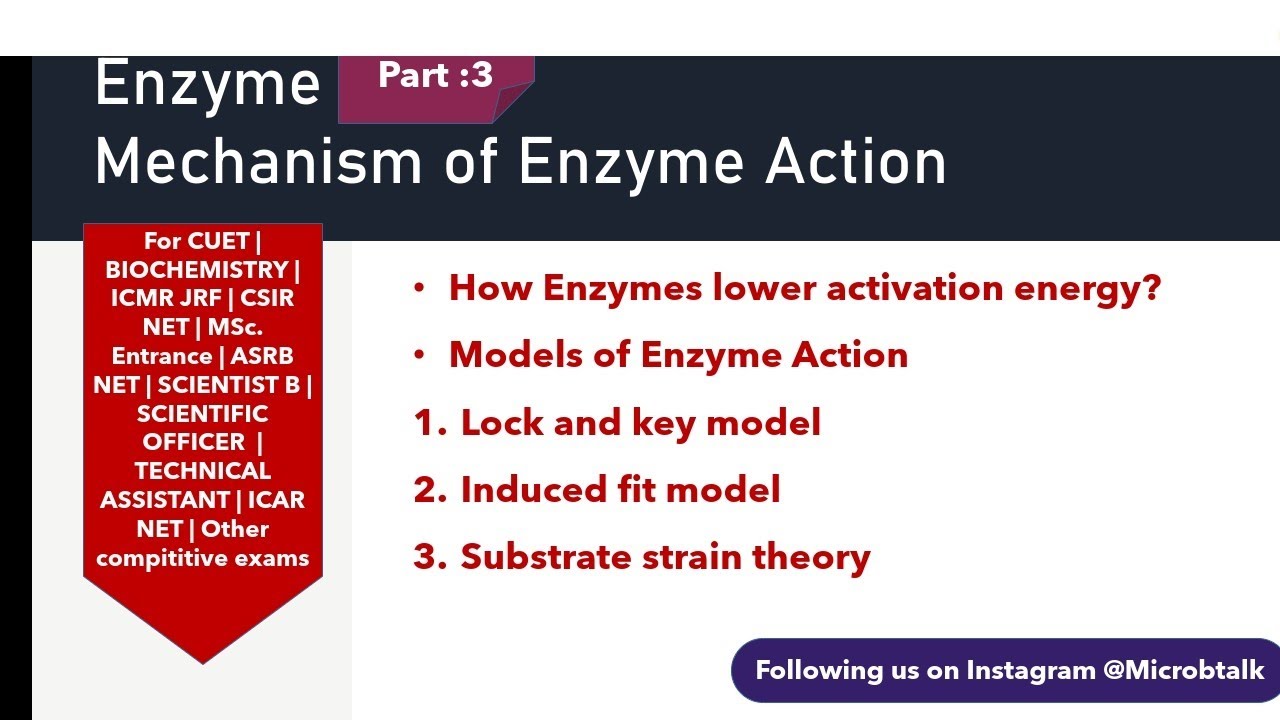 Enzyme Part :3
Mechanism of Enzyme Action

For CUET | BIOCHEMISTRY | ICMR JRF | CSIR NET | MSc. Entrance | ASRB NET | SCIENTIST B | SCIENTIFIC OFFICER | TECHNICAL ASSISTANT | ICAR NET | Other compititive exams

• How Enzymes lower activation energy?
• Models of Enzyme Action
1. Lock and key model
2. Induced fit model
3. Substrate strain theory

Following us on Instagram @Microbtalk